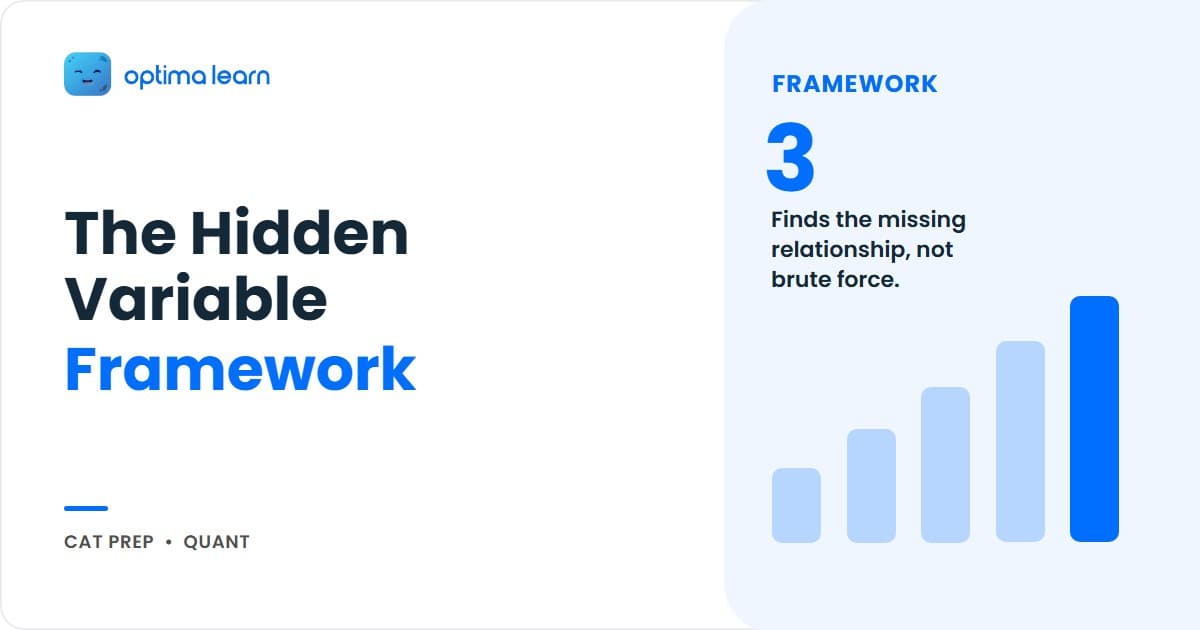 optima learn

The Hidden Variable Framework

CAT PREP • QUANT

FRAMEWORK

3

Finds the missing relationship, not brute force.